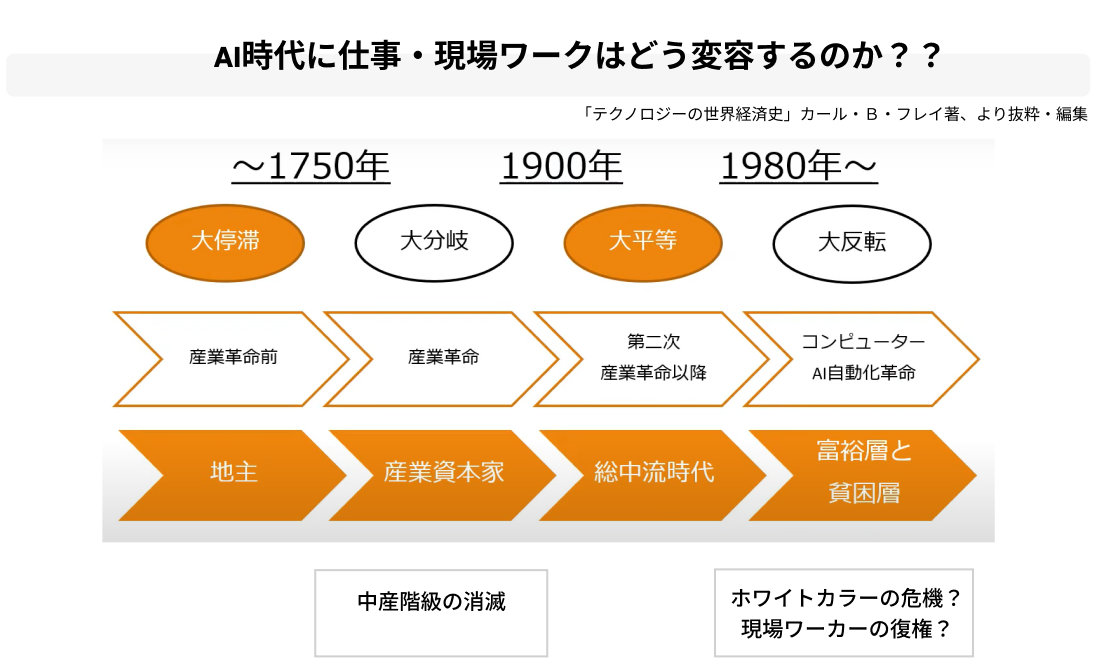 AI時代に仕事・現場ワークはどう変容するのか？？

「テクノロジーの世界経済史」カール・B・フレイ著、より抜粋・編集

～1750年

1900年

1980年～

大停滞

大分岐

大平等

大反転

産業革命前

産業革命

第二次
産業革命以降

コンピューター
AI自動化革命

地主

産業資本家

総中流時代

富裕層と
貧困層

中産階級の消滅

ホワイトカラーの危機？
現場ワーカーの復権？